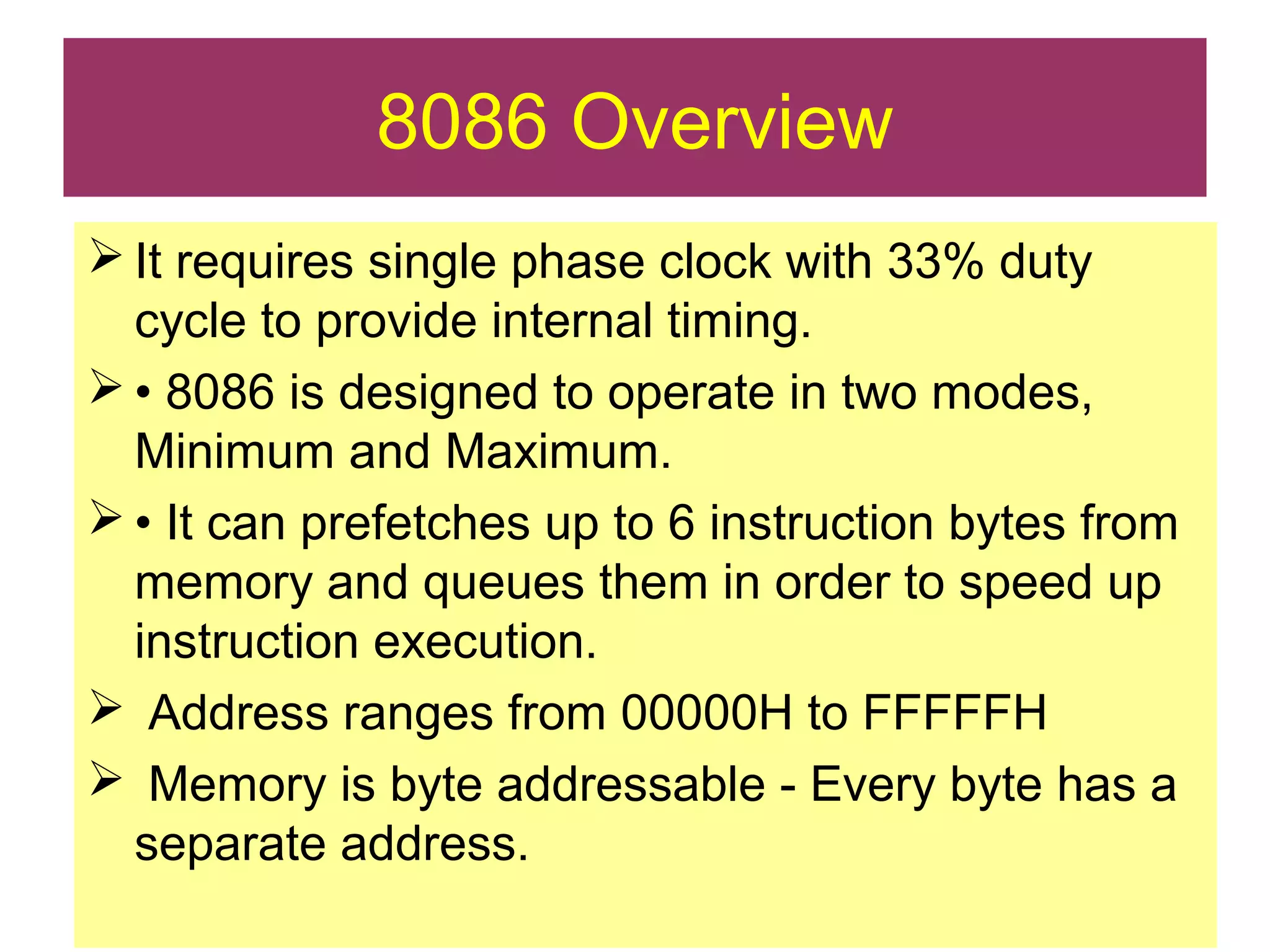 8086 Overview

➢ It requires single phase clock with 33% duty cycle to provide internal timing.

➢ • 8086 is designed to operate in two modes, Minimum and Maximum.

➢ • It can prefetches up to 6 instruction bytes from memory and queues them in order to speed up instruction execution.

➢ Address ranges from 00000H to FFFFFH

➢ Memory is byte addressable - Every byte has a separate address.